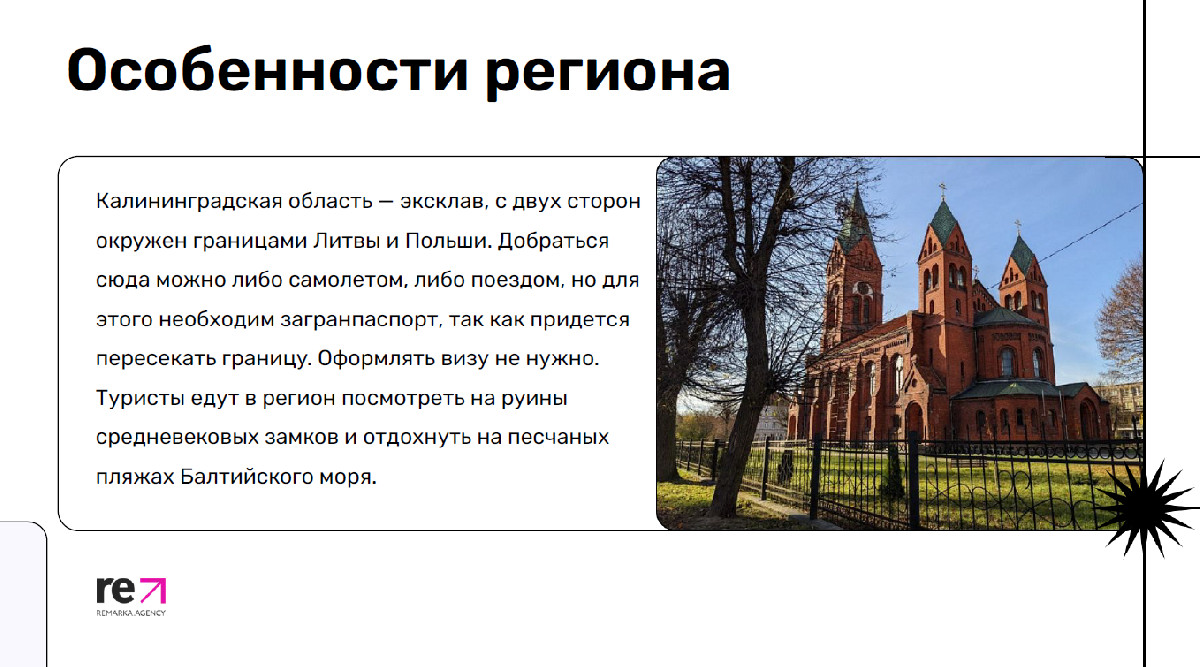 Особенности региона

Калининградская область — эксклав, с двух сторон окружен границами Литвы и Польши. Добраться сюда можно либо самолетом, либо поездом, но для этого необходим загранпаспорт, так как придется пересекать границу. Оформлять визу не нужно. Туристы едут в регион посмотреть на руины средневековых замков и отдохнуть на песчаных пляжах Балтийского моря.

re
REMARKA.AGENCY